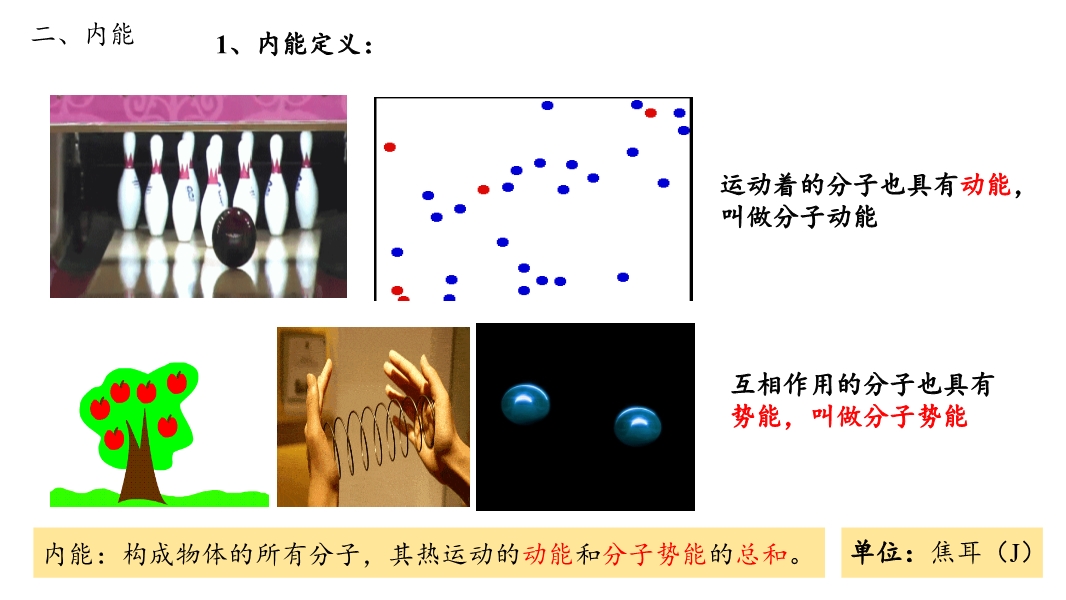 二、内能

1、内能定义：

运动着的分子也具有动能，叫做分子动能

互相作用的分子也具有势能，叫做分子势能

内能：构成物体的所有分子，其热运动的动能和分子势能的总和。

单位：焦耳（J）